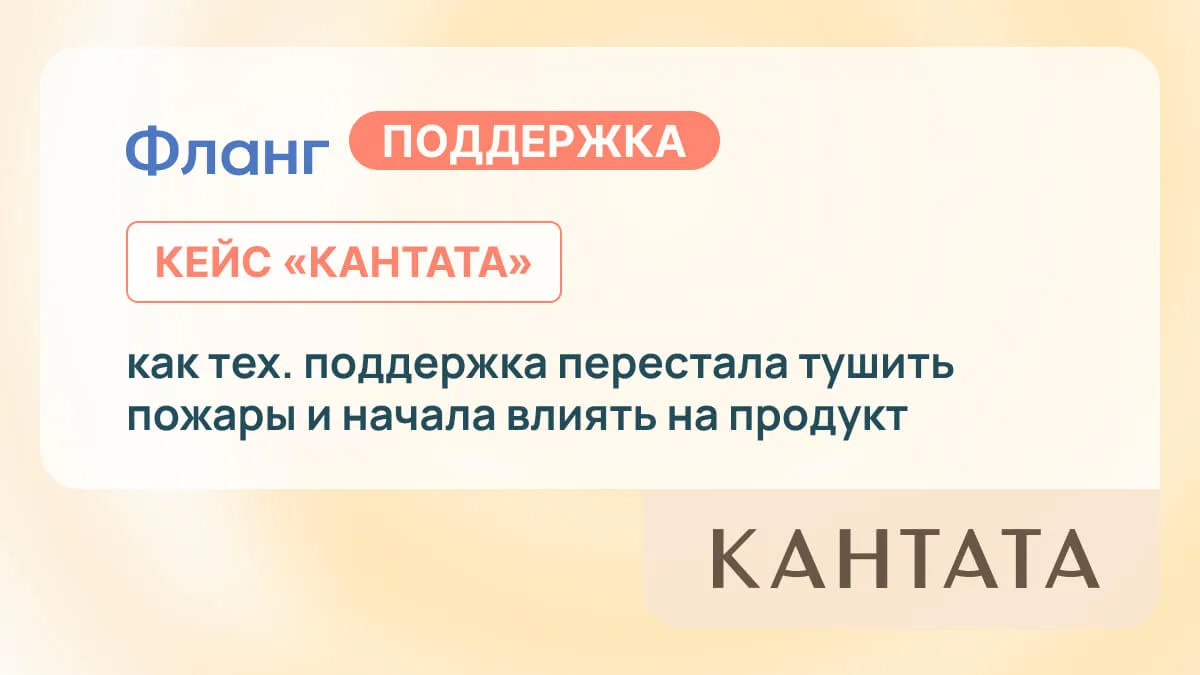 Фланг ПОДДЕРЖКА

КЕЙС «КАНТАТА»

как тех. поддержка перестала тушить пожары и начала влиять на продукт

КАНТАТА